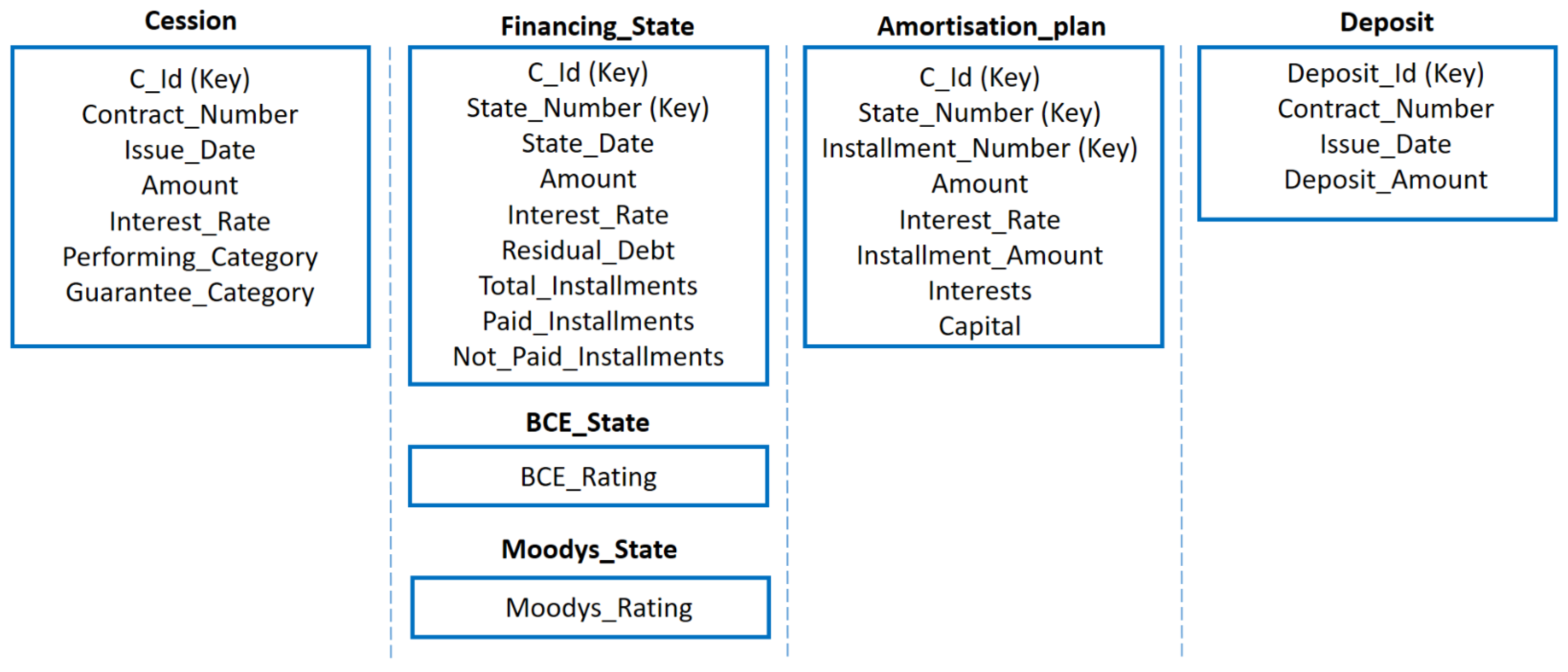 Cession

C_Id (Key)
Contract_Number
Issue_Date
Amount
Interest_Rate
Performing_Category
Guarantee_Category

Financing_State

C_Id (Key)
State_Number (Key)
State_Date
Amount
Interest_Rate
Residual_Debt
Total_Installments
Paid_Installments
Not_Paid_Installments

BCE_State

BCE_Rating

Moodys_State

Moodys_Rating

Amortisation_plan

C_Id (Key)
State_Number (Key)
Installment_Number (Key)
Amount
Interest_Rate
Installment_Amount
Interests
Capital

Deposit

Deposit_Id (Key)
Contract_Number
Issue_Date
Deposit_Amount